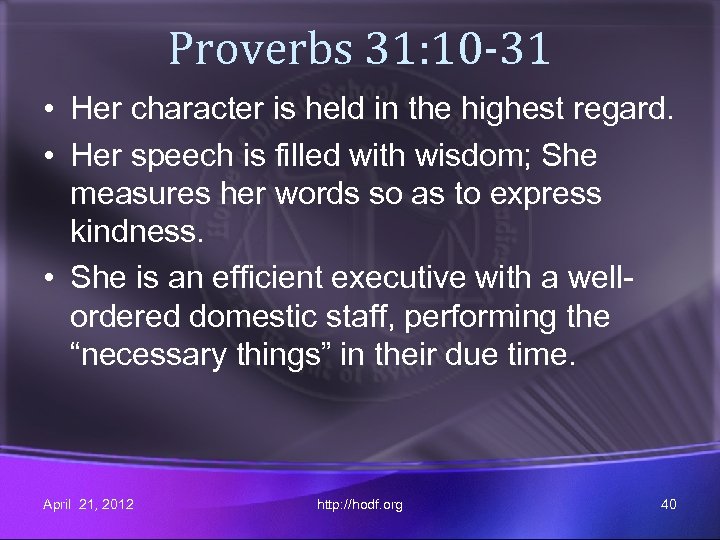 Proverbs 31:10-31

• Her character is held in the highest regard.

• Her speech is filled with wisdom; She measures her words so as to express kindness.

• She is an efficient executive with a well-ordered domestic staff, performing the “necessary things” in their due time.

April 21, 2012

http://hodf.org

40